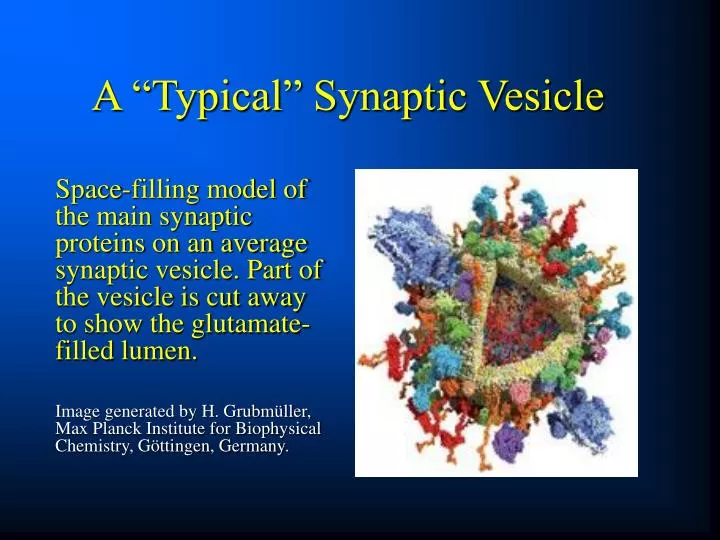 A “Typical” Synaptic Vesicle

Space-filling model of the main synaptic proteins on an average synaptic vesicle. Part of the vesicle is cut away to show the glutamate-filled lumen.

Image generated by H. Grubmüller, Max Planck Institute for Biophysical Chemistry, Göttingen, Germany.